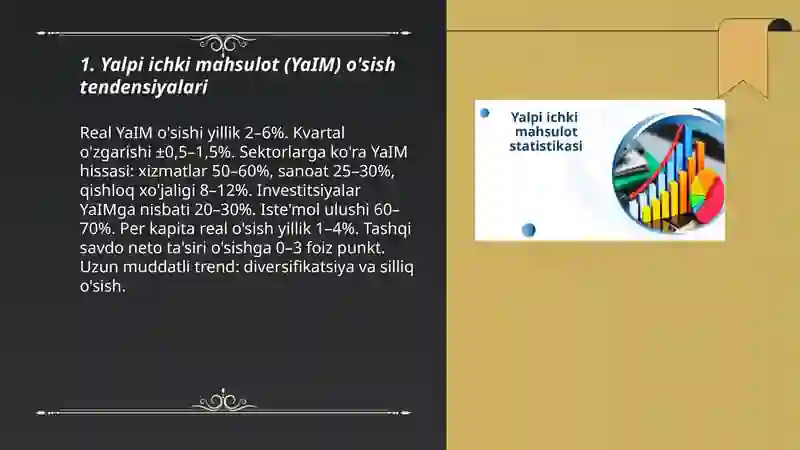 1. Yalpi ichki mahsulot (YaIM) o'sish tendensiyalari

Real YaIM o'sishi yillik 2–6%. Kvartal o'zgarishi ±0,5–1,5%. Sektorlarga ko'ra YaIM hissasi: xizmatlar 50–60%, sanoat 25–30%, qishloq xo'jaligi 8–12%. Investitsiyalar YaIMga nisbati 20–30%. Iste'mol ulushi 60–70%. Per kapita real o'sish yillik 1–4%. Tashqi savdo neto ta'siri o'sishga 0–3 foiz punkt. Uzun muddatli trend: diversifikatsiya va silliq o'sish.

Yalpi ichki mahsulot statistikasi